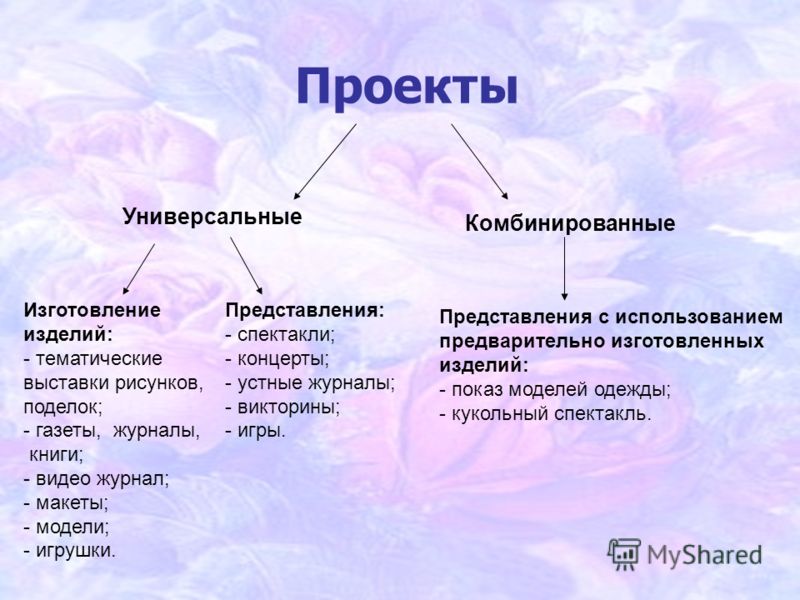 Проекты

Универсальные

Комбинированные

Изготовление изделий:
- тематические выставки рисунков, поделок;
- газеты, журналы, книги;
- видео журнал;
- макеты;
- модели;
- игрушки.

Представления:
- спектакли;
- концерты;
- устные журналы;
- викторины;
- игры.

Представления с использованием предварительно изготовленных изделий:
- показ моделей одежды;
- кукольный спектакль.

MyShared